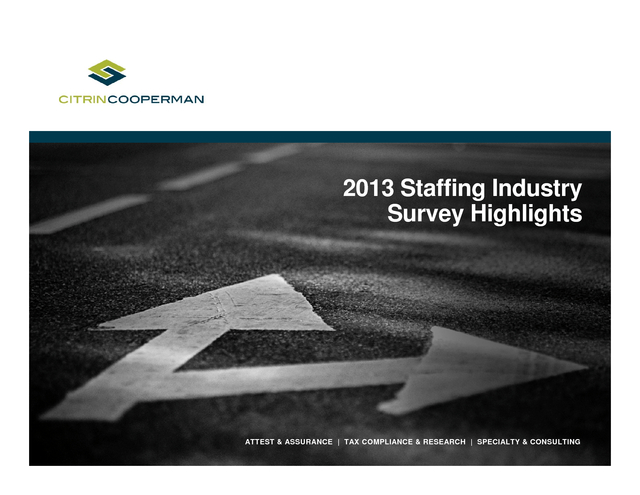 CITRINCOOPERMAN

2013 Staffing Industry Survey Highlights

ATTEST & ASSURANCE | TAX COMPLIANCE & RESEARCH | SPECIALTY & CONSULTING